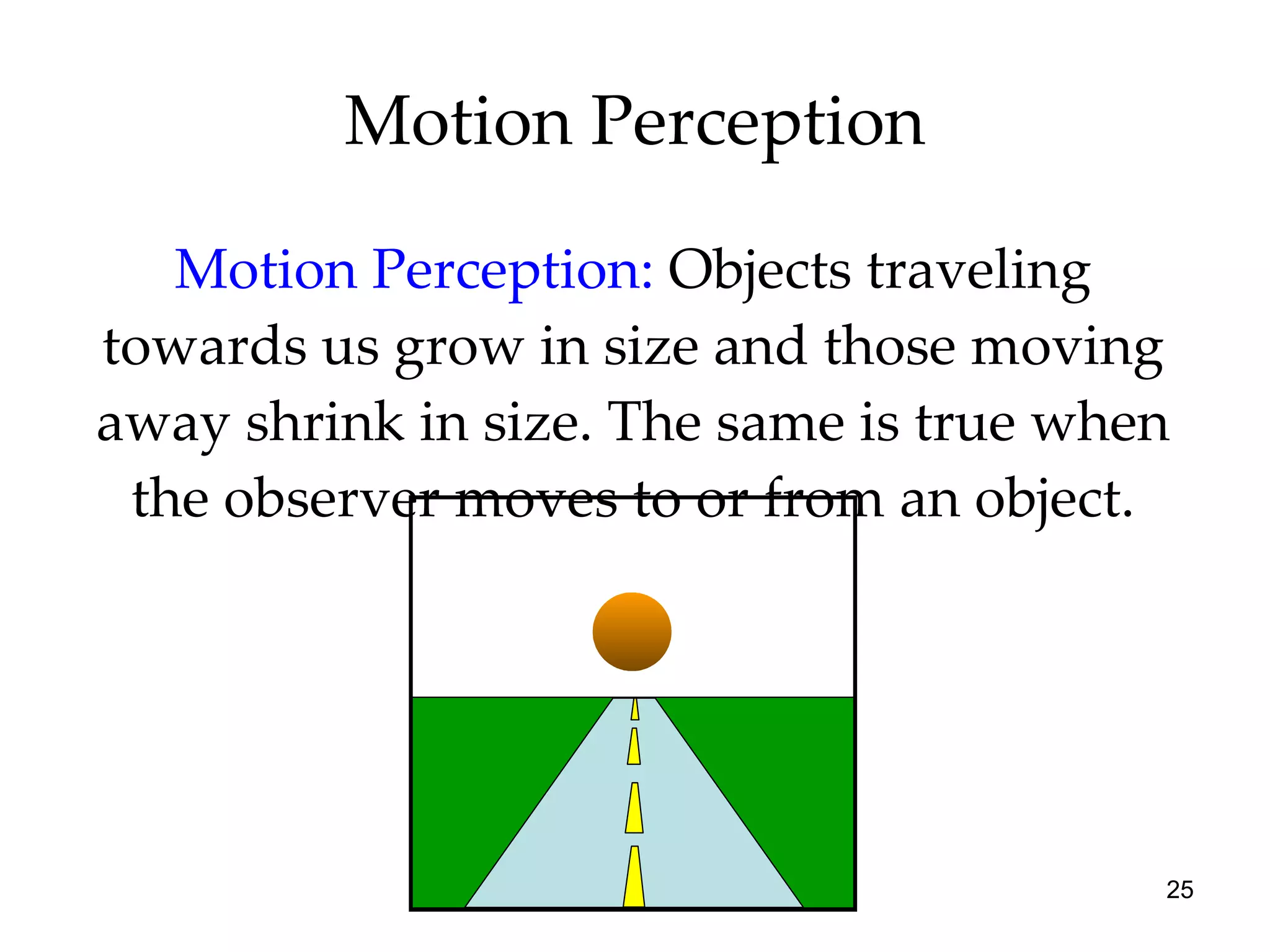 Motion Perception

Motion Perception: Objects traveling towards us grow in size and those moving away shrink in size. The same is true when the observer moves to or from an object.

25